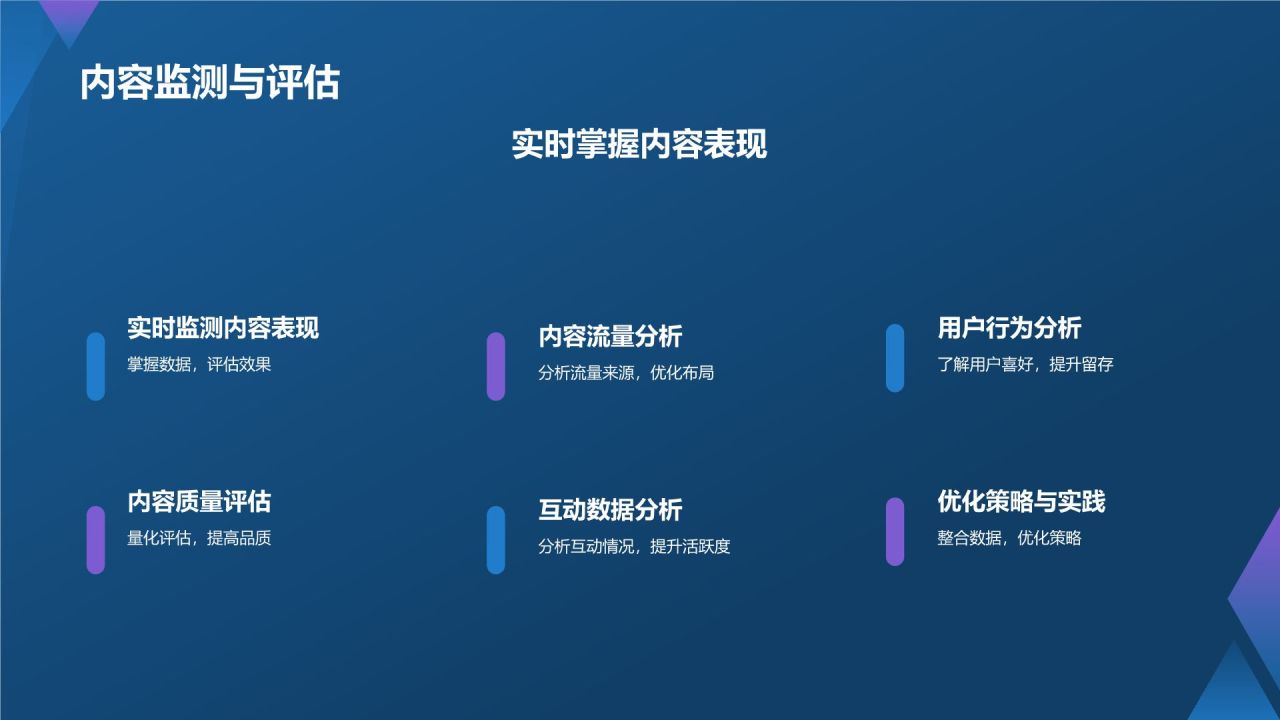 内容监测与评估

实时掌握内容表现

实时监测内容表现
掌握数据，评估效果

内容流量分析
分析流量来源，优化布局

用户行为分析
了解用户喜好，提升留存

内容质量评估
量化评估，提高品质

互动数据分析
分析互动情况，提升活跃度

优化策略与实践
整合数据，优化策略